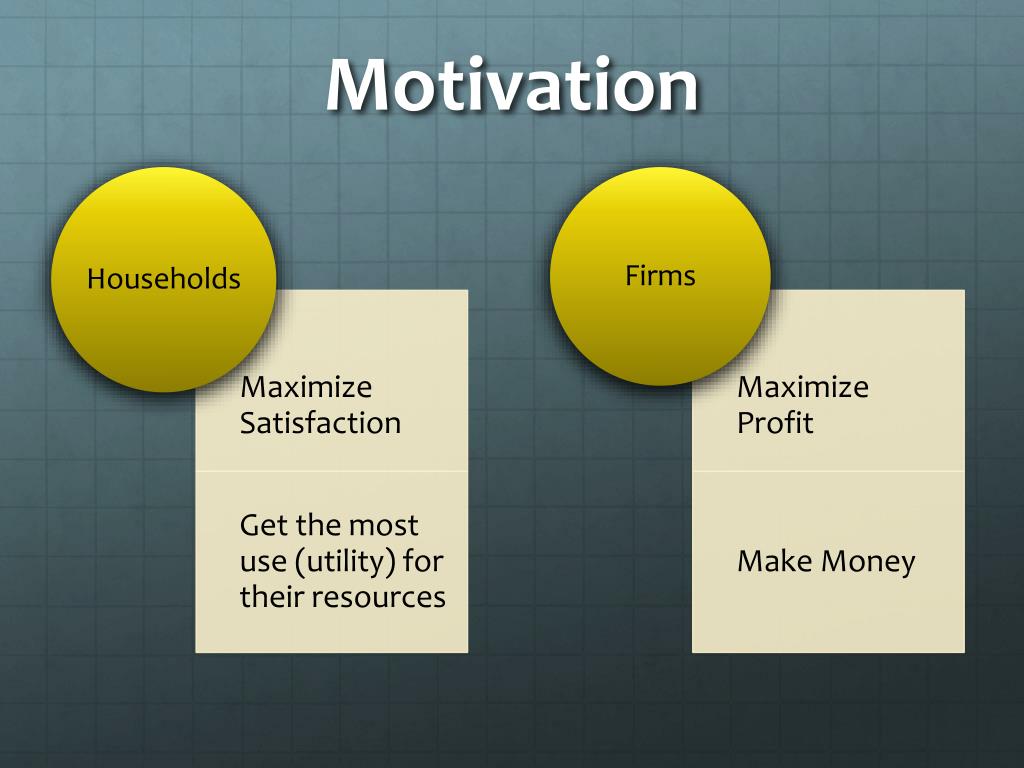 Motivation

Households

Maximize Satisfaction

Get the most use (utility) for their resources

Firms

Maximize Profit

Make Money